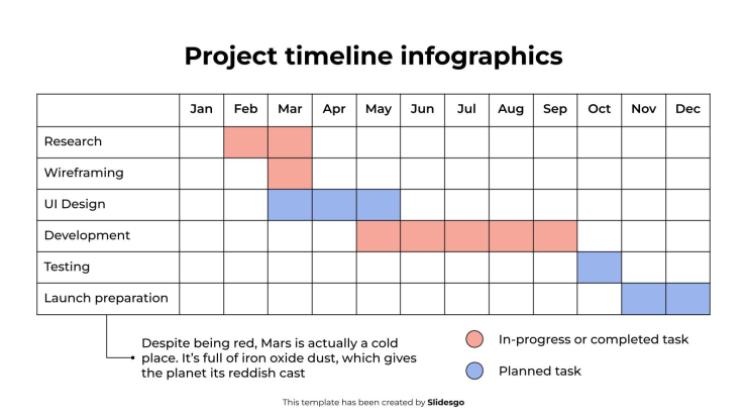 Project timeline infographics

| | Jan | Feb | Mar | Apr | May | Jun | Jul | Aug | Sep | Oct | Nov | Dec |
|---|---|---|---|---|---|---|---|---|---|---|---|---|
| Research | | | | | | | | | | | | |
| Wireframing | | | | | | | | | | | | |
| UI Design | | | | | | | | | | | | |
| Development | | | | | | | | | | | | |
| Testing | | | | | | | | | | | | |
| Launch preparation | | | | | | | | | | | | |

Despite being red, Mars is actually a cold place. It's full of iron oxide dust, which gives the planet its reddish cast

In-progress or completed task

Planned task

This template has been created by Slidesgo